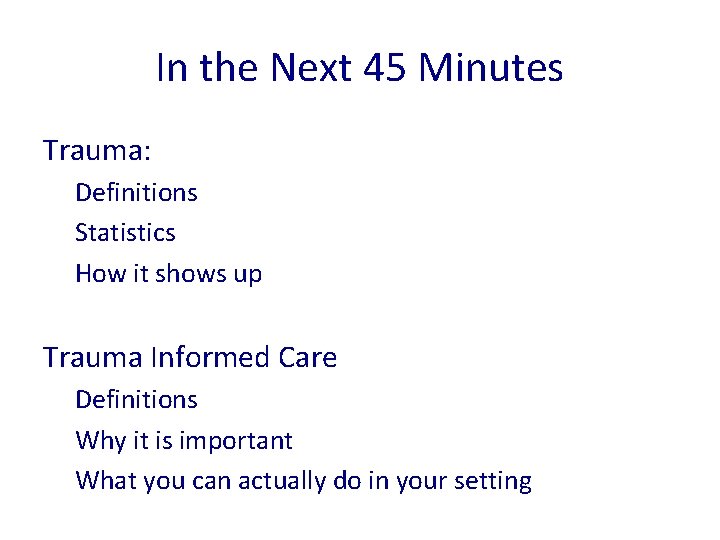 In the Next 45 Minutes

Trauma:

Definitions

Statistics

How it shows up

Trauma Informed Care

Definitions

Why it is important

What you can actually do in your setting